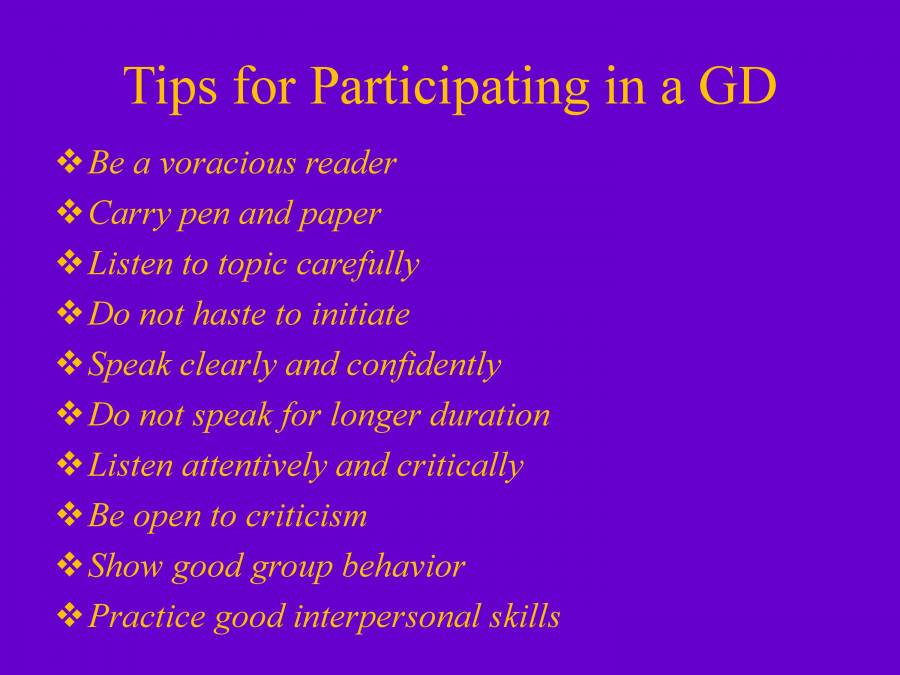 Tips for Participating in a GD

❖ Be a voracious reader
❖ Carry pen and paper
❖ Listen to topic carefully
❖ Do not haste to initiate
❖ Speak clearly and confidently
❖ Do not speak for longer duration
❖ Listen attentively and critically
❖ Be open to criticism
❖ Show good group behavior
❖ Practice good interpersonal skills